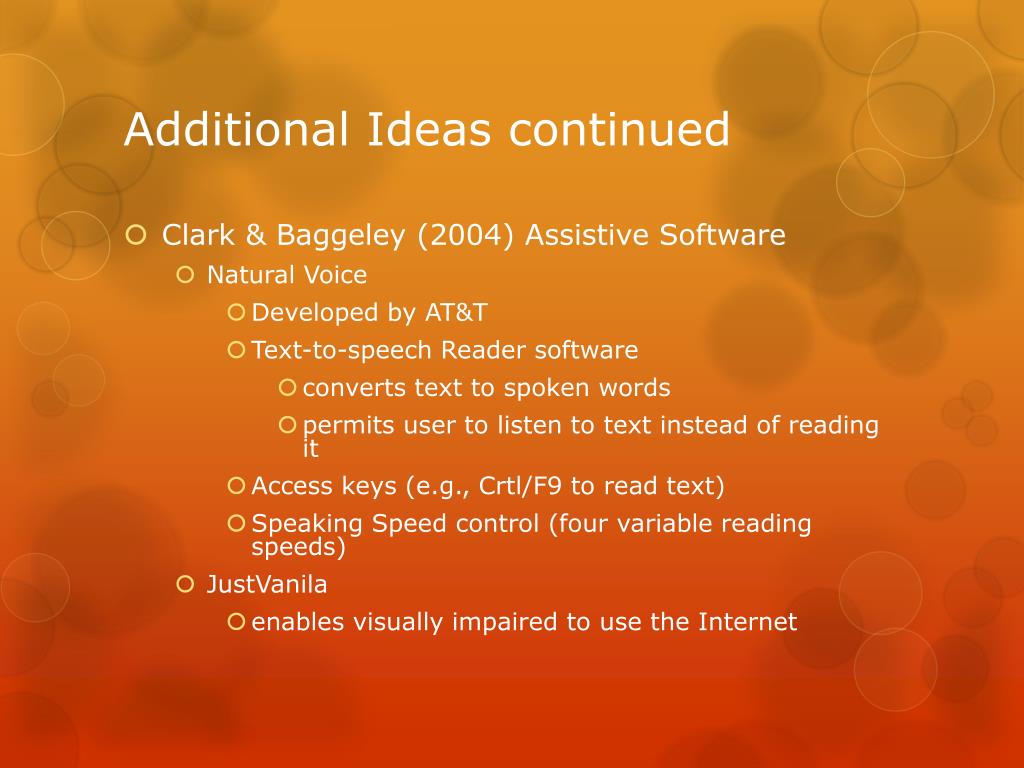 Additional Ideas continued

Clark & Baggeley (2004) Assistive Software

Natural Voice

Developed by AT&T

Text-to-speech Reader software

converts text to spoken words

permits user to listen to text instead of reading it

Access keys (e.g., Crtl/F9 to read text)

Speaking Speed control (four variable reading speeds)

JustVanila

enables visually impaired to use the Internet